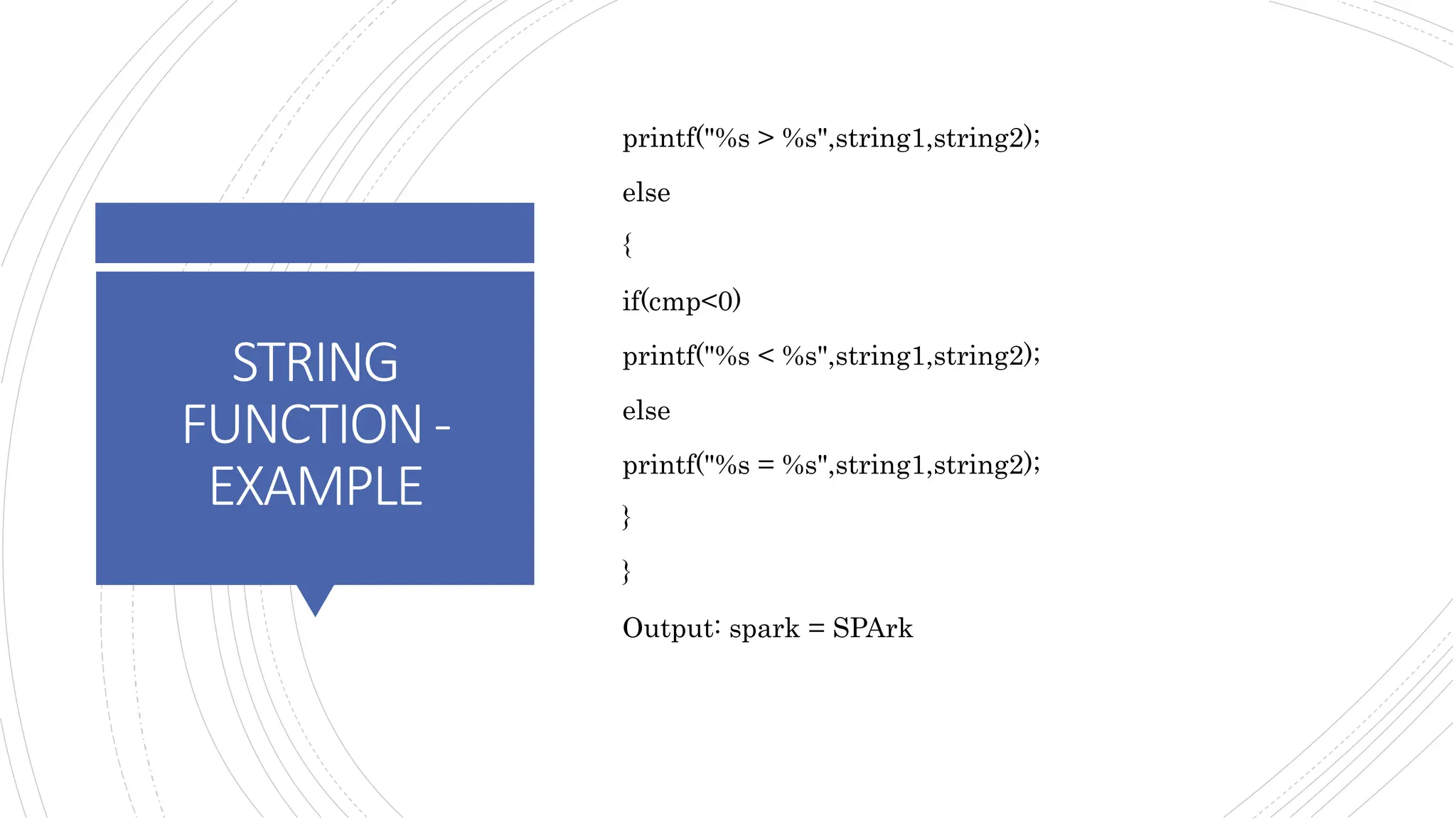 STRING FUNCTION - EXAMPLE

printf("%s > %s",string1,string2);

else

{

if(cmp<0)

printf("%s < %s",string1,string2);

else

printf("%s = %s",string1,string2);

}

}

Output: spark = SPArk